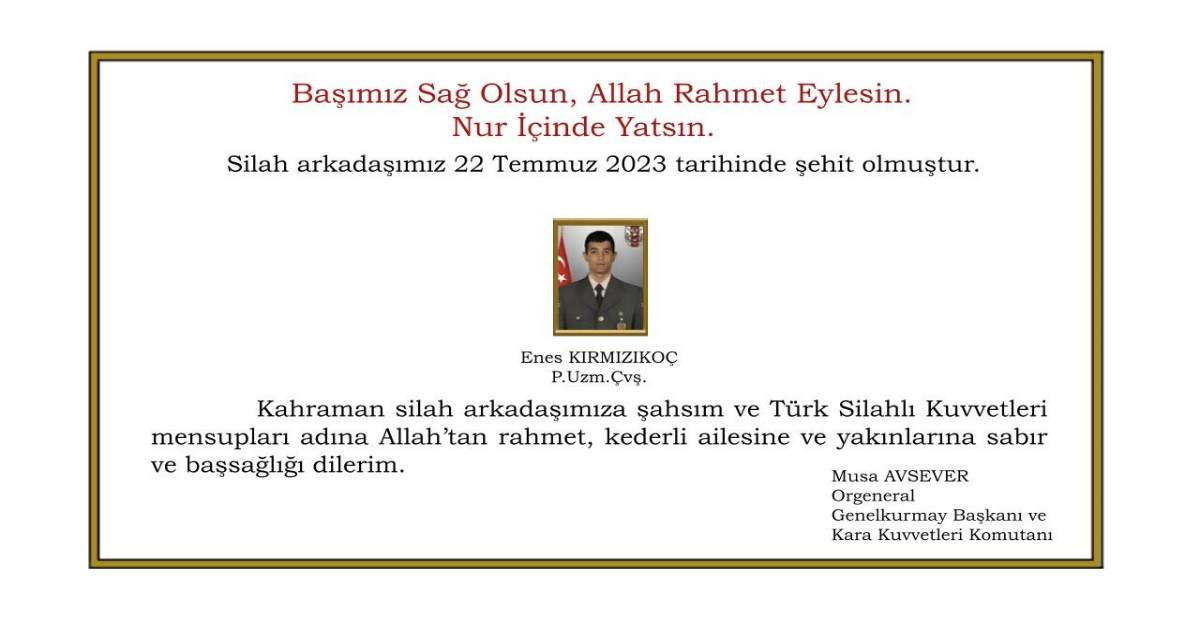 Başımız Sağ Olsun, Allah Rahmet Eylesin.
Nur İçinde Yatsın.

Silah arkadaşımız 22 Temmuz 2023 tarihinde şehit olmuştur.

Enes KIRMIZIKOÇ
P.Uzm.Çvş.

Kahraman silah arkadaşımıza şahsım ve Türk Silahlı Kuvvetleri mensupları adına Allah'tan rahmet, kederli ailesine ve yakınlarına sabır ve başsağlığı dilerim.

Musa AVSEVER
Orgeneral
Genelkurmay Başkanı ve
Kara Kuvvetleri Komutanı